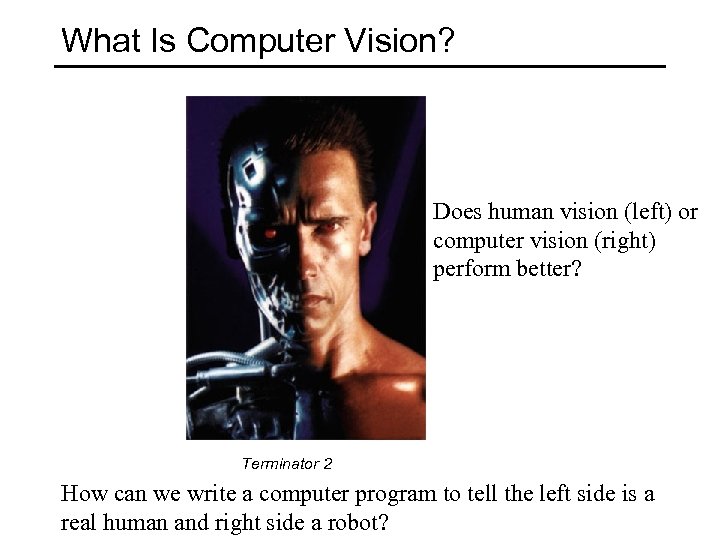 What Is Computer Vision?

Does human vision (left) or computer vision (right) perform better?

Terminator 2

How can we write a computer program to tell the left side is a real human and right side a robot?